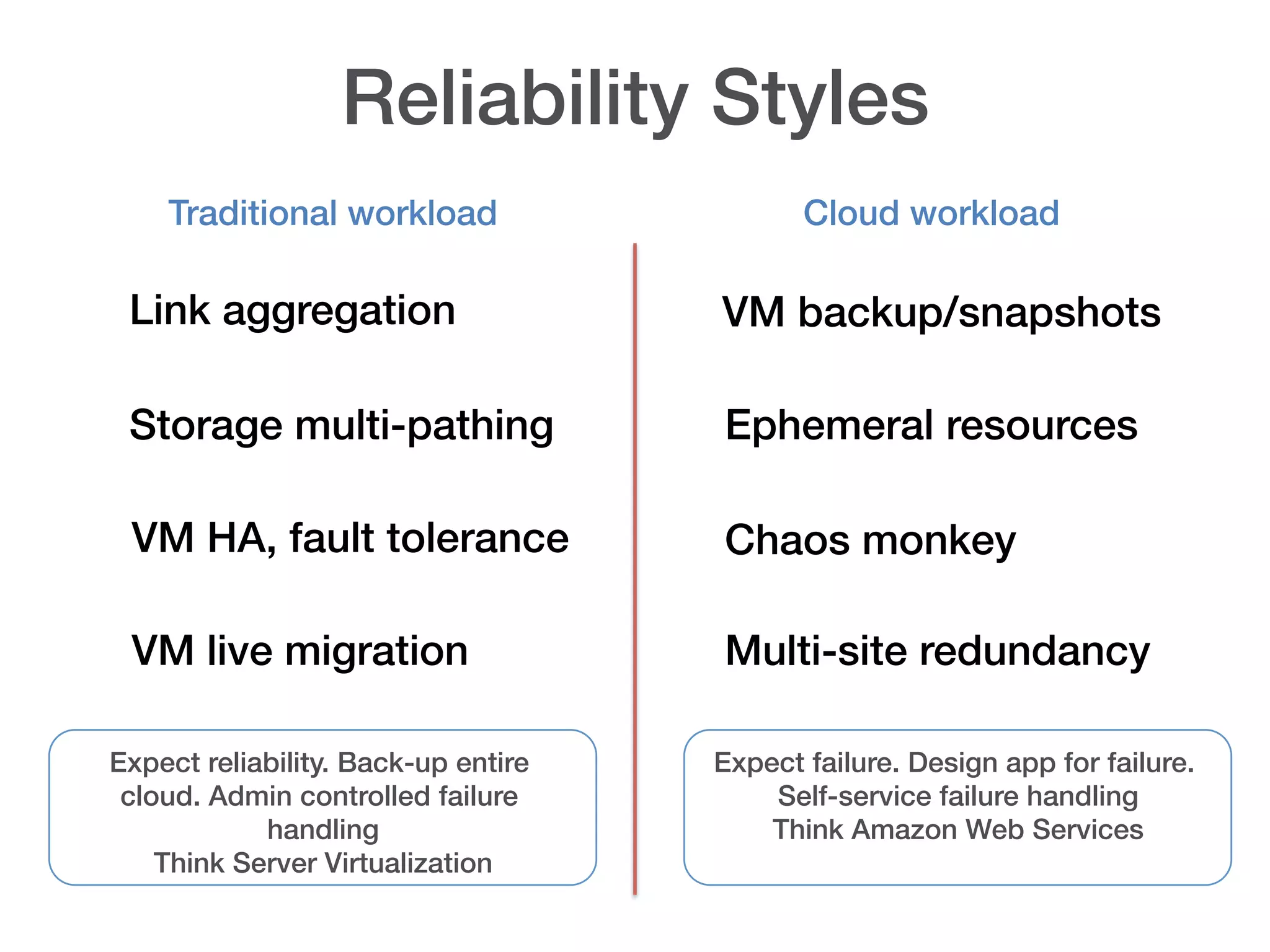 Reliability Styles

Traditional workload

Link aggregation

Storage multi-pathing

VM HA, fault tolerance

VM live migration

Expect reliability. Back-up entire cloud. Admin controlled failure handling
Think Server Virtualization

Cloud workload

VM backup/snapshots

Ephemeral resources

Chaos monkey

Multi-site redundancy

Expect failure. Design app for failure.
Self-service failure handling
Think Amazon Web Services